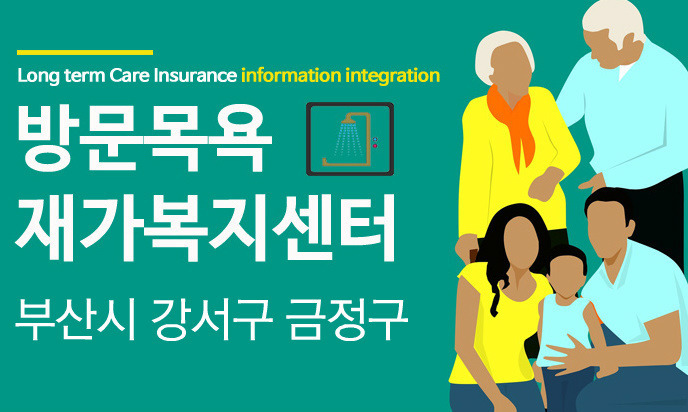 Long term Care Insurance information integration

방문목욕
재가복지센터

부산시 강서구 금정구